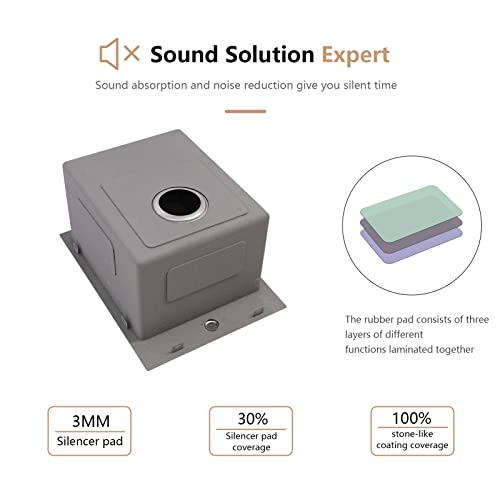 Sound Solution Expert

Sound absorption and noise reduction give you silent time

The rubber pad consists of three layers of different functions laminated together

3MM
Silencer pad

30%
Silencer pad coverage

100%
stone-like coating coverage